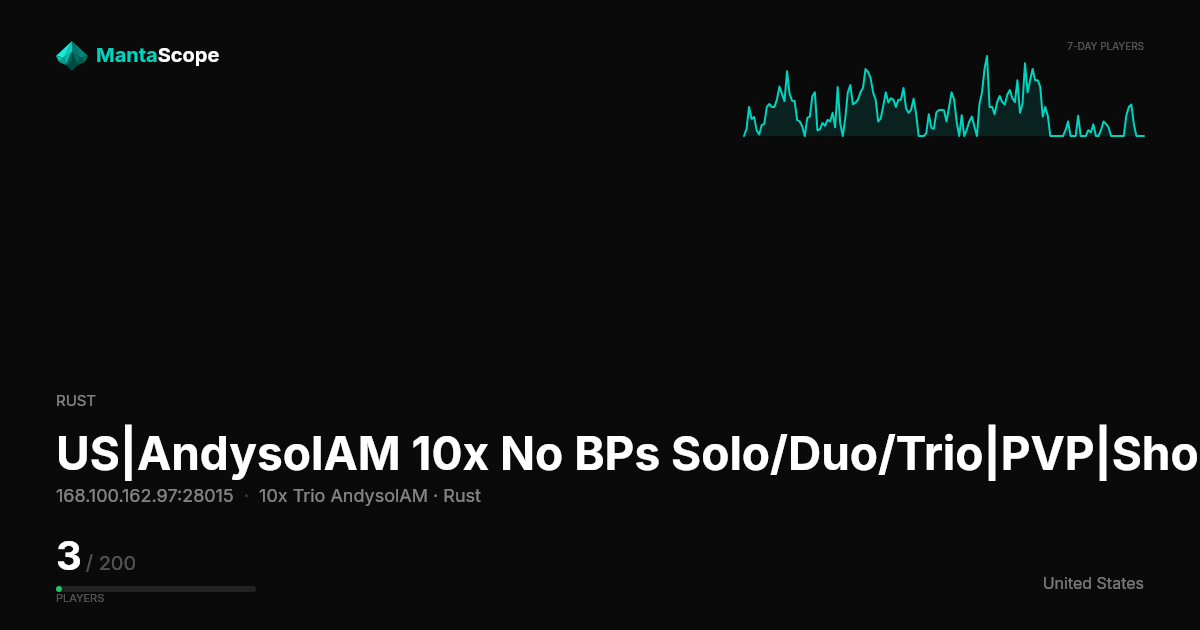 MantaScope

7-DAY PLAYERS

RUST

US|AndysolAM 10x No BPs Solo/Duo/Trio|PVP|Sho

168.100.162.97:28015 · 10x Trio AndysolAM · Rust

3 / 200

PLAYERS

United States